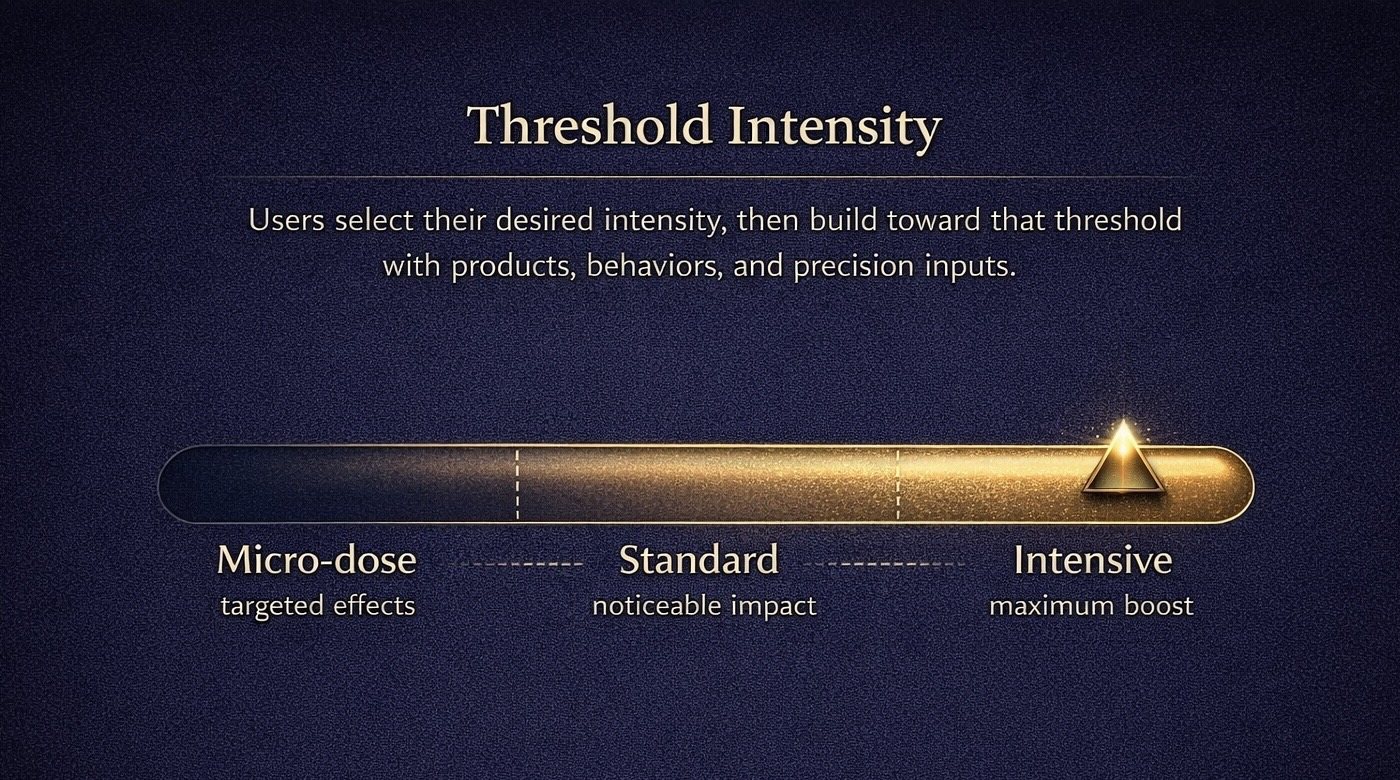 Threshold Intensity

Users select their desired intensity, then build toward that threshold with products, behaviors, and precision inputs.

Micro-dose
targeted effects

Standard
noticeable impact

Intensive
maximum boost